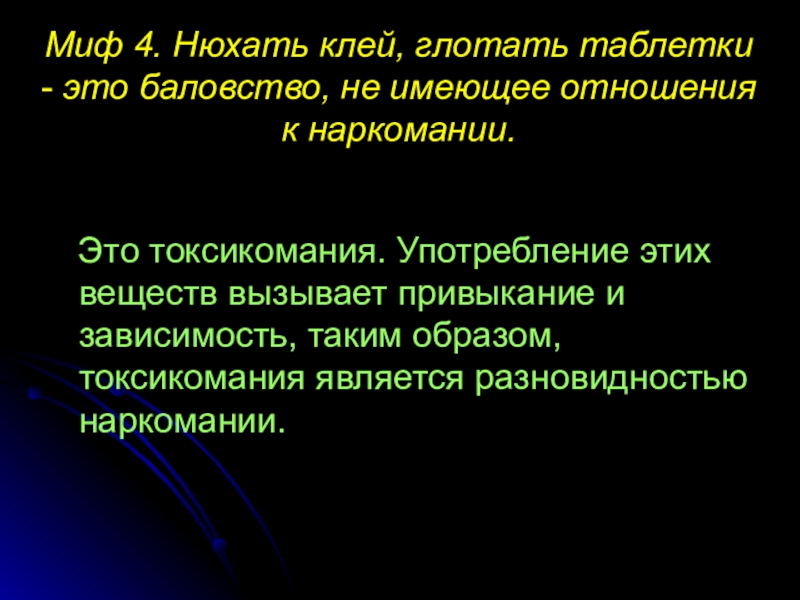 Миф 4. Нюхать клей, глотать таблетки - это баловство, не имеющее отношения к наркомании.

Это токсикомания. Употребление этих веществ вызывает привыкание и зависимость, таким образом, токсикомания является разновидностью наркомании.